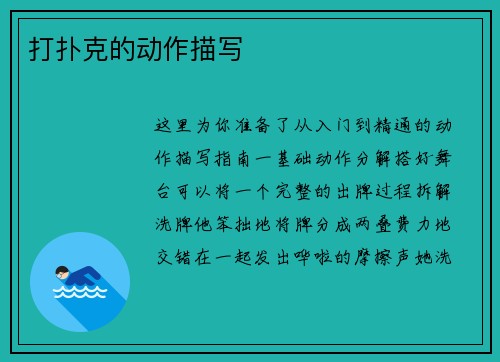 打扑克的动作描写

这里为你准备了从入门到精通的动作描写指南一基础动作分解搭好舞台可以将一个完整的出牌过程拆解洗牌他笨拙地将牌分成两叠费力地交错在一起发出哗啦的摩擦声她洗